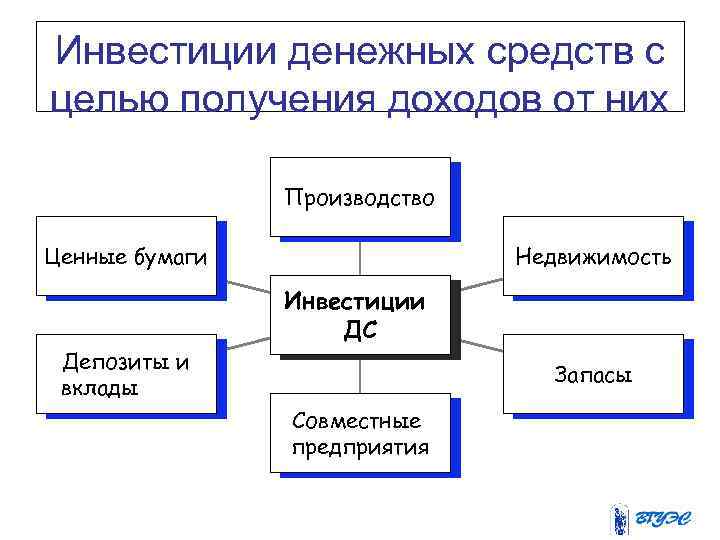 Инвестиции денежных средств с целью получения доходов от них

Производство

Ценные бумаги

Недвижимость

Инвестиции ДС

Депозиты и вклады

Запасы

Совместные предприятия

ВГУЭС